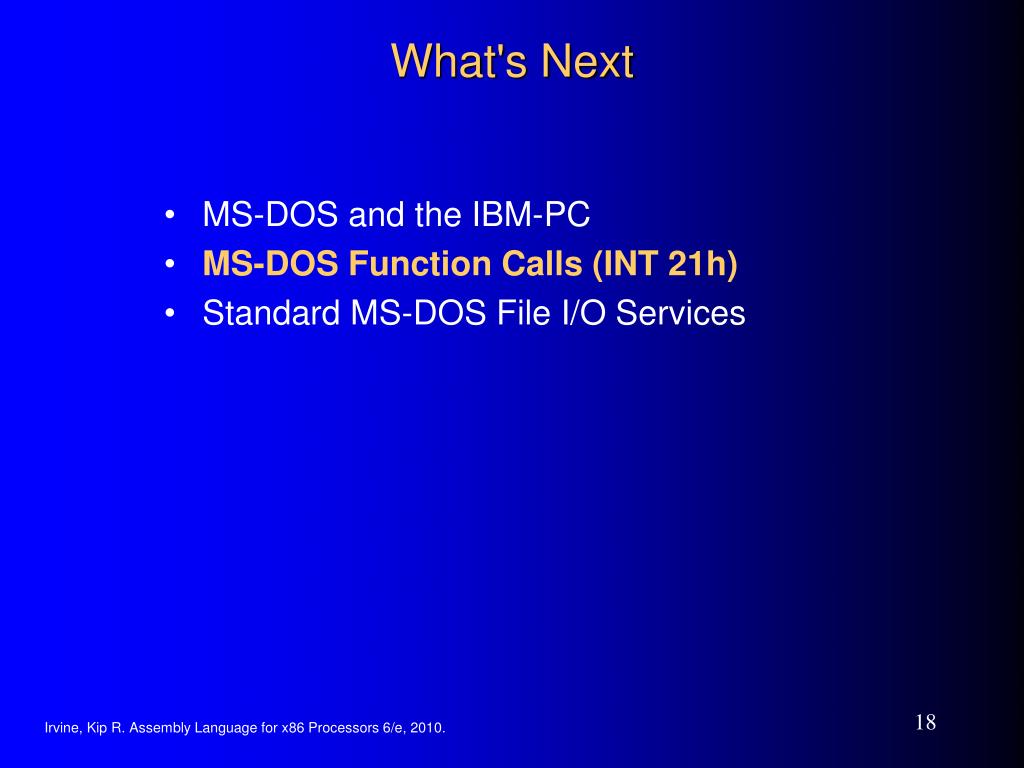 What's Next

• MS-DOS and the IBM-PC
• MS-DOS Function Calls (INT 21h)
• Standard MS-DOS File I/O Services

Irvine, Kip R. Assembly Language for x86 Processors 6/e, 2010.

18